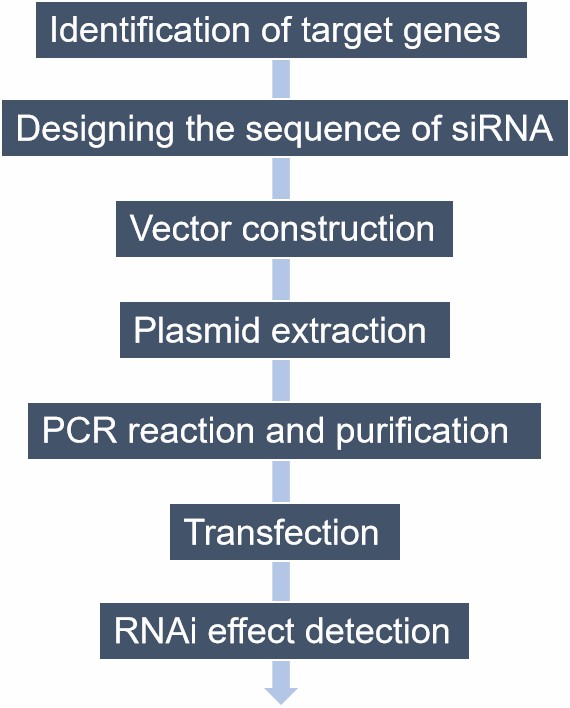 Identification of target genes

Designing the sequence of siRNA

Vector construction

Plasmid extraction

PCR reaction and purification

Transfection

RNAi effect detection